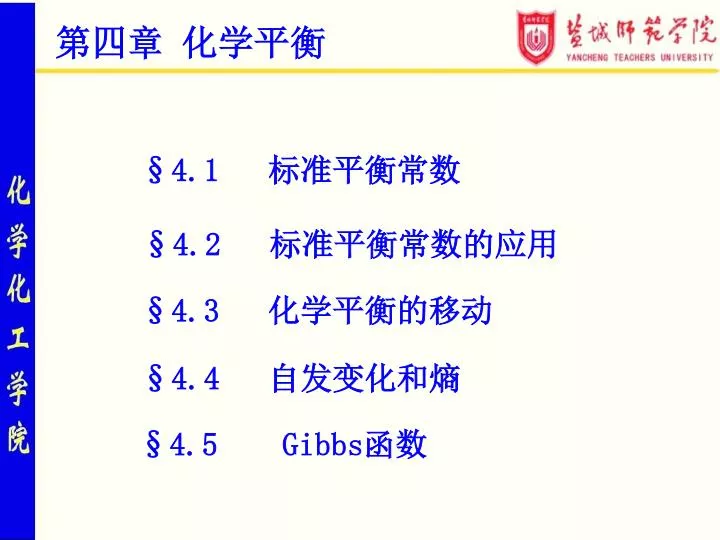 第四章 化学平衡

盐城师范学院
YANCHENG TEACHERS UNIVERSITY

化学化工学院

§4.1 标准平衡常数

§4.2 标准平衡常数的应用

§4.3 化学平衡的移动

§4.4 自发变化和熵

§4.5 Gibbs函数